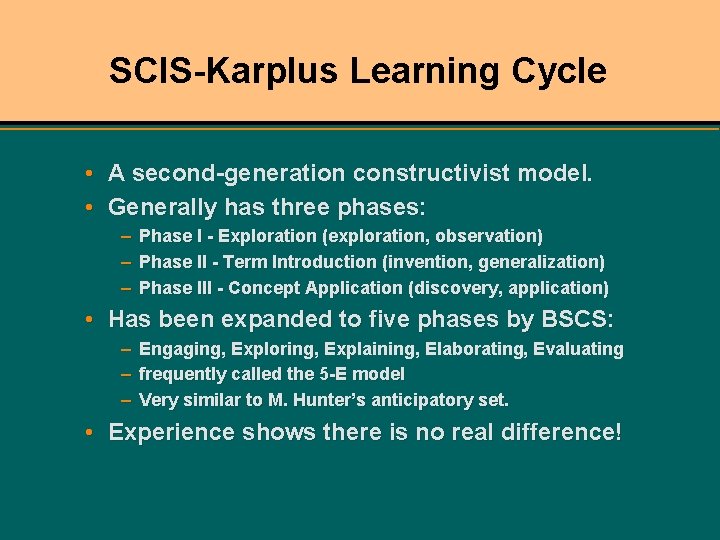 SCIS-Karplus Learning Cycle

• A second-generation constructivist model.
• Generally has three phases:
– Phase I - Exploration (exploration, observation)
– Phase II - Term Introduction (invention, generalization)
– Phase III - Concept Application (discovery, application)
• Has been expanded to five phases by BSCS:
– Engaging, Exploring, Explaining, Elaborating, Evaluating
– frequently called the 5-E model
– Very similar to M. Hunter's anticipatory set.
• Experience shows there is no real difference!